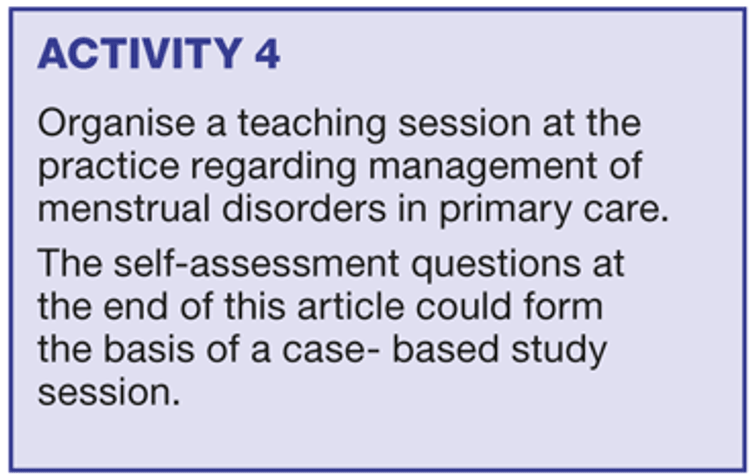 ACTIVITY 4

Organise a teaching session at the practice regarding management of menstrual disorders in primary care.

The self-assessment questions at the end of this article could form the basis of a case- based study session.